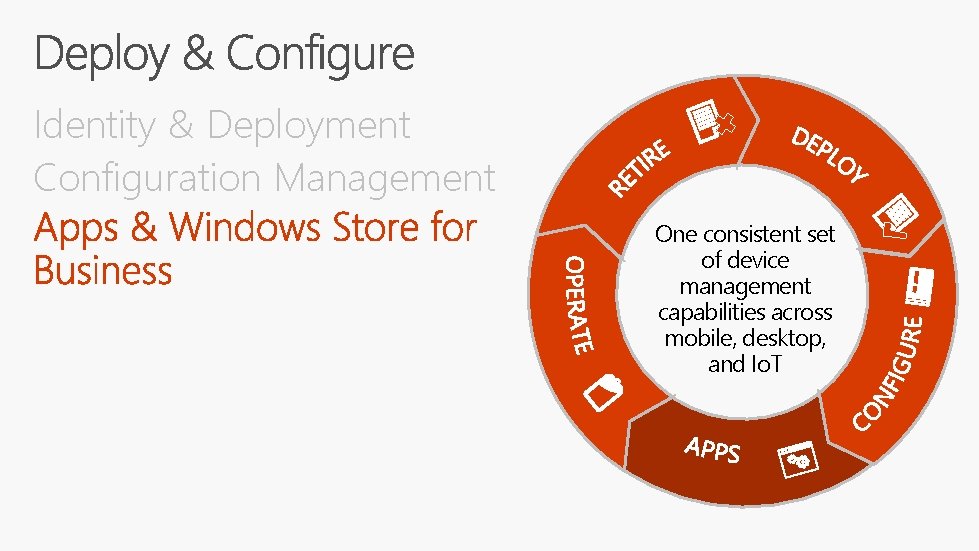 Deploy & Configure

Identity & Deployment

Configuration Management

Apps & Windows Store for Business

RETIRE

DEPLOY

CONFIGURE

APPS

OPERATE

One consistent set of device management capabilities across mobile, desktop, and IoT